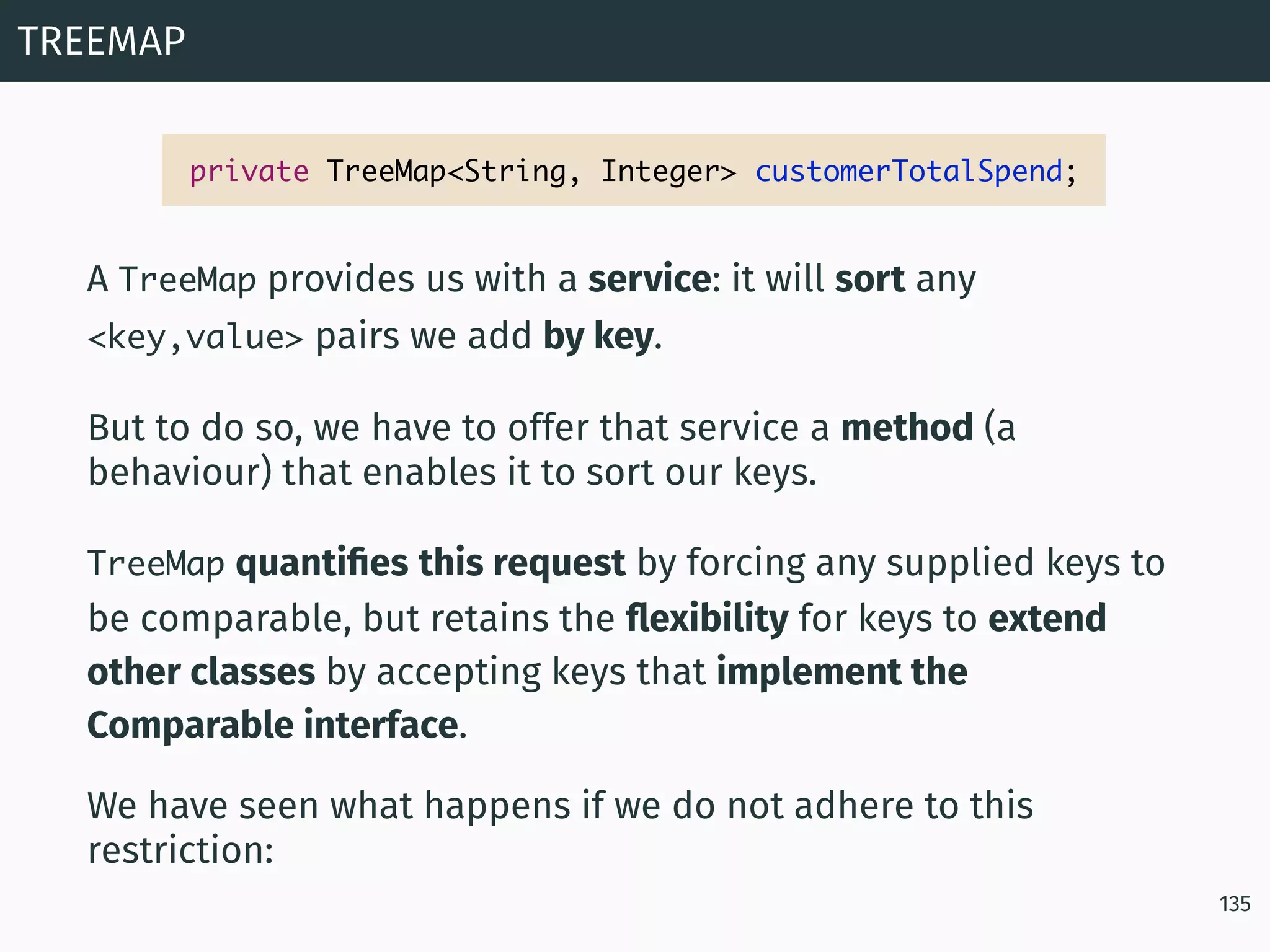 TREEMAP

private TreeMap<String, Integer> customerTotalSpend;

A TreeMap provides us with a service: it will sort any <key,value> pairs we add by key.

But to do so, we have to offer that service a method (a behaviour) that enables it to sort our keys.

TreeMap quantifies this request by forcing any supplied keys to be comparable, but retains the flexibility for keys to extend other classes by accepting keys that implement the Comparable interface.

We have seen what happens if we do not adhere to this restriction:

135